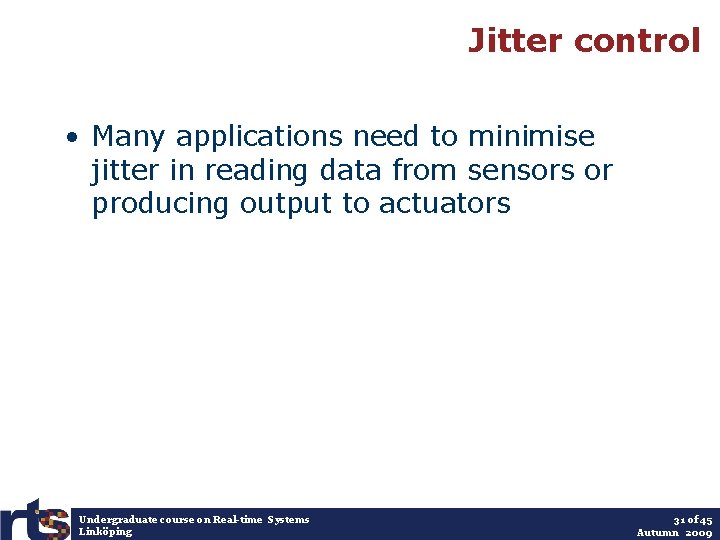 Jitter control

• Many applications need to minimise jitter in reading data from sensors or producing output to actuators

rts

Undergraduate course on Real-time Systems
Linköping

31 of 45
Autumn 2009